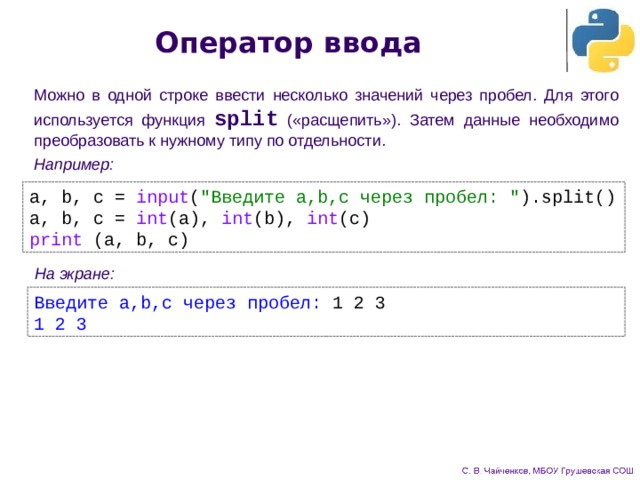 Оператор ввода

Можно в одной строке ввести несколько значений через пробел. Для этого используется функция split («расщепить»). Затем данные необходимо преобразовать к нужному типу по отдельности.

Например:

a, b, c = input("Введите a,b,c через пробел: ").split()
a, b, c = int(a), int(b), int(c)
print (a, b, c)

На экране:

Введите a,b,c через пробел: 1 2 3
1 2 3

С. В. Чайченков, МБОУ Грушевская СОШ